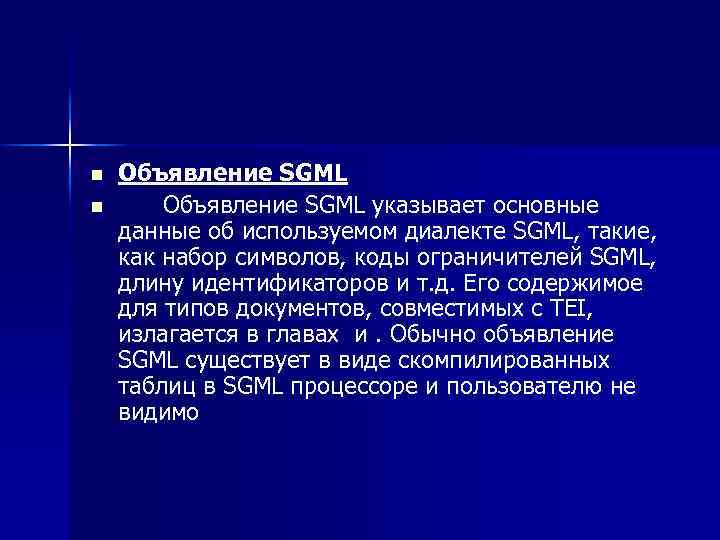 Объявление SGML

Объявление SGML указывает основные данные об используемом диалекте SGML, такие, как набор символов, коды ограничителей SGML, длину идентификаторов и т.д. Его содержимое для типов документов, совместимых с TEI, излагается в главах  и . Обычно объявление SGML существует в виде скомпилированных таблиц в SGML процессоре и пользователю не видимо